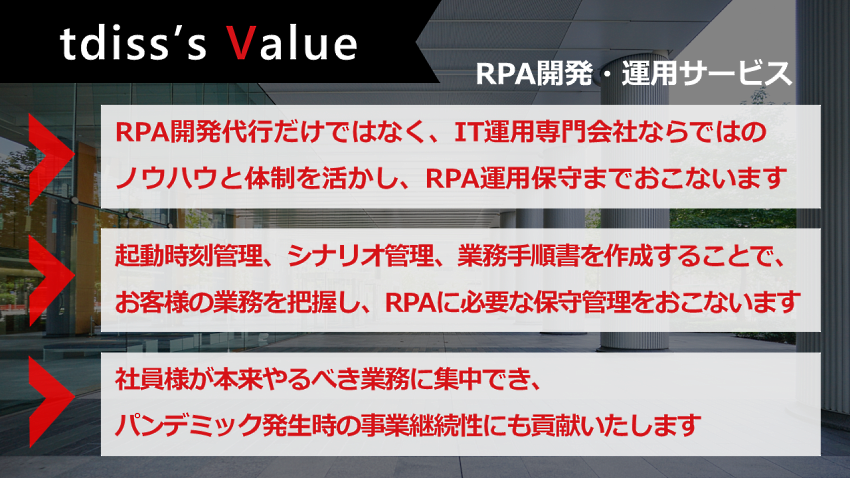 tdiss's Value

RPA開発・運用サービス

RPA開発代行だけではなく、IT運用専門会社ならではのノウハウと体制を活かし、RPA運用保守までおこないます

起動時刻管理、シナリオ管理、業務手順書を作成することで、お客様の業務を把握し、RPAに必要な保守管理をおこないます

社員様が本来やるべき業務に集中でき、パンデミック発生時の事業継続性にも貢献いたします